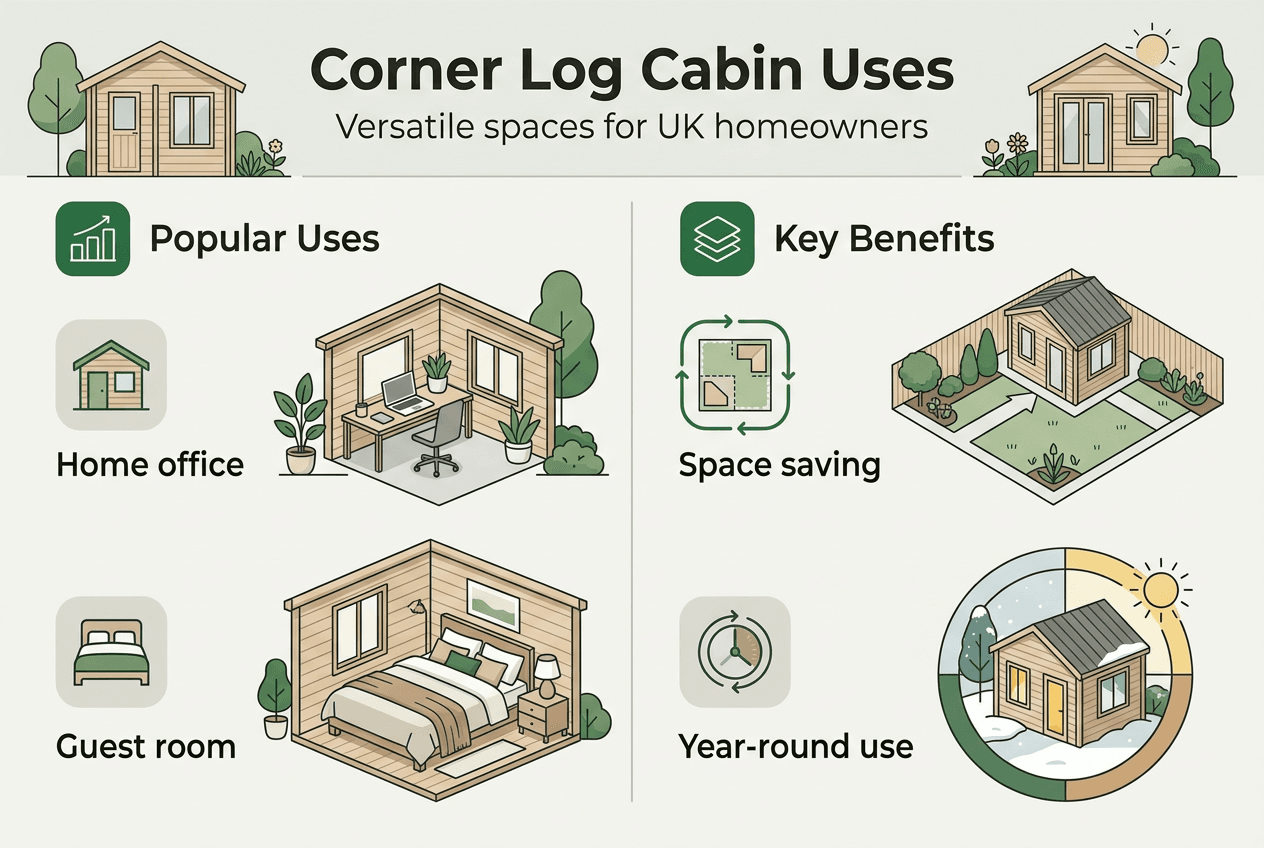 Corner Log Cabin Uses

Versatile spaces for UK homeowners

Popular Uses

Home office

Guest room

Key Benefits

Space saving

Year-round use